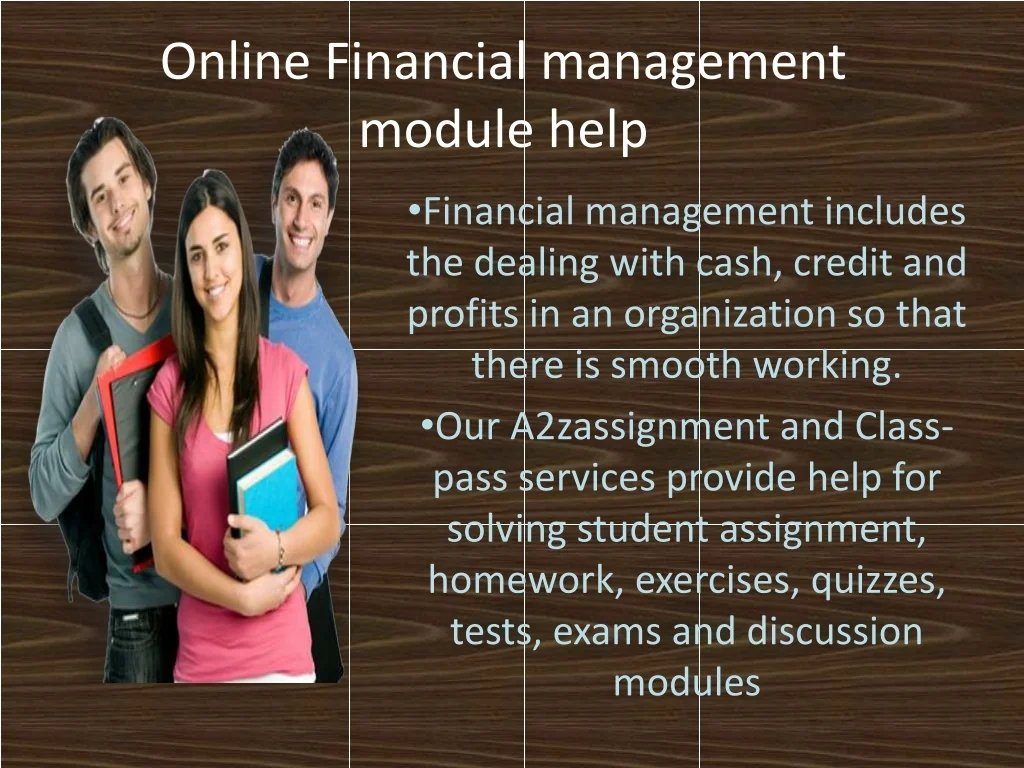 Online Financial management module help

• Financial management includes the dealing with cash, credit and profits in an organization so that there is smooth working.

• Our A2zassignment and Class-pass services provide help for solving student assignment, homework, exercises, quizzes, tests, exams and discussion modules